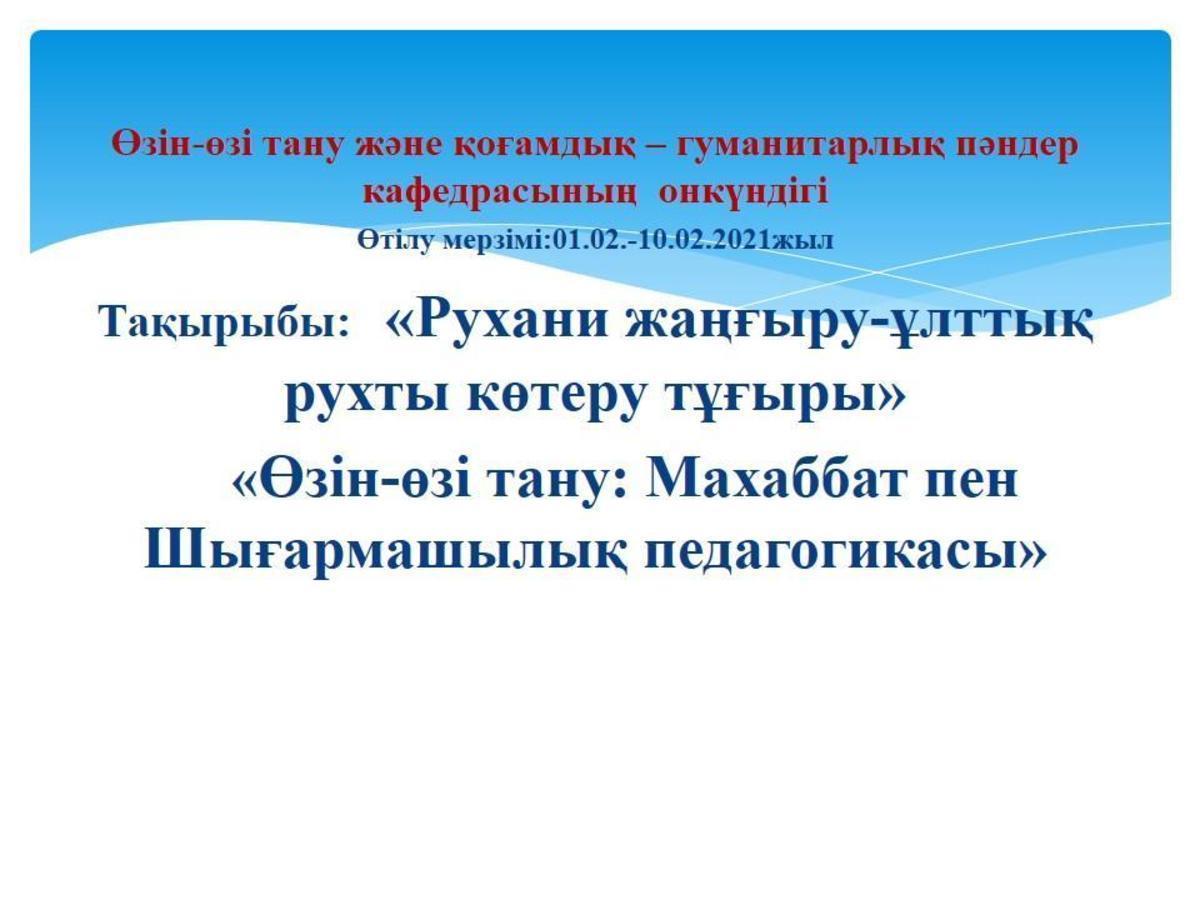 Өзін-өзі тану және қоғамдық – гуманитарлық пәндер кафедрасының онкүндігі
Өтілу мерзімі:01.02.-10.02.2021жыл

Тақырыбы: «Рухани жаңғыру-ұлттық рухты көтеру тұғыры»

«Өзін-өзі тану: Махаббат пен Шығармашылық педагогикасы»